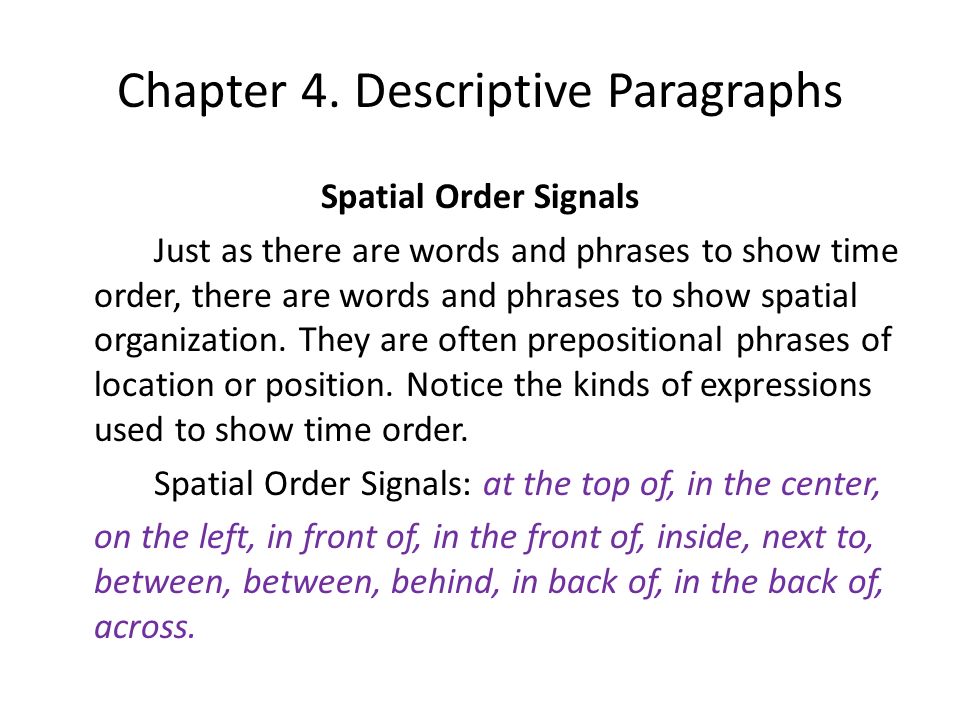 Chapter 4. Descriptive Paragraphs

Spatial Order Signals

Just as there are words and phrases to show time order, there are words and phrases to show spatial organization. They are often prepositional phrases of location or position. Notice the kinds of expressions used to show time order.

Spatial Order Signals: at the top of, in the center, on the left, in front of, in the front of, inside, next to, between, between, behind, in back of, in the back of, across.